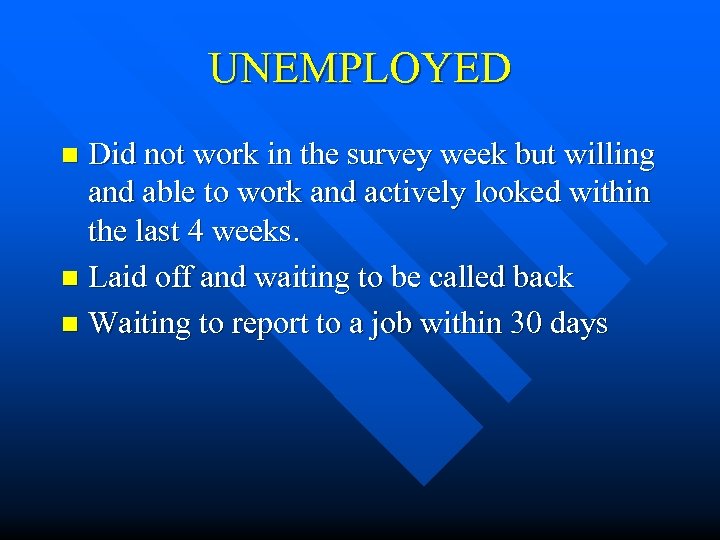 UNEMPLOYED

- Did not work in the survey week but willing and able to work and actively looked within the last 4 weeks.
- Laid off and waiting to be called back
- Waiting to report to a job within 30 days